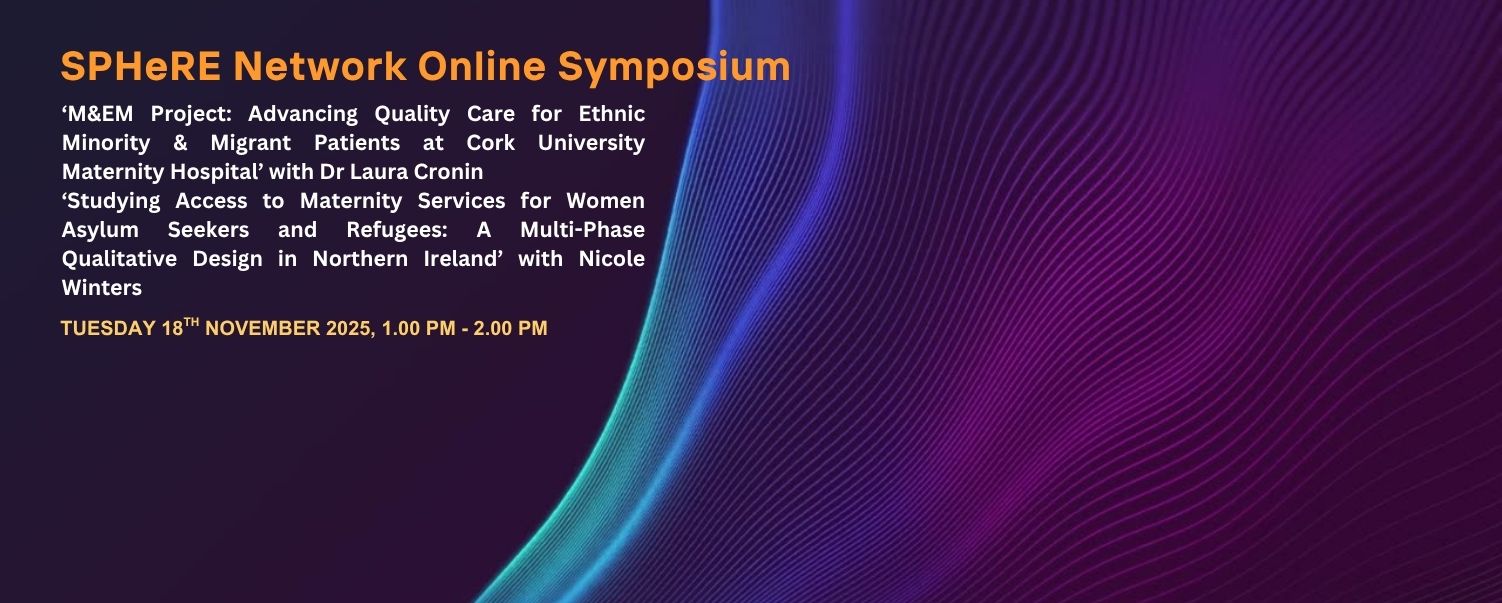 SPHeRE Network Online Symposium

‘M&EM Project: Advancing Quality Care for Ethnic Minority & Migrant Patients at Cork University Maternity Hospital’ with Dr Laura Cronin

‘Studying Access to Maternity Services for Women Asylum Seekers and Refugees: A Multi-Phase Qualitative Design in Northern Ireland’ with Nicole Winters

TUESDAY 18$^{TH}$ NOVEMBER 2025, 1.00 PM - 2.00 PM